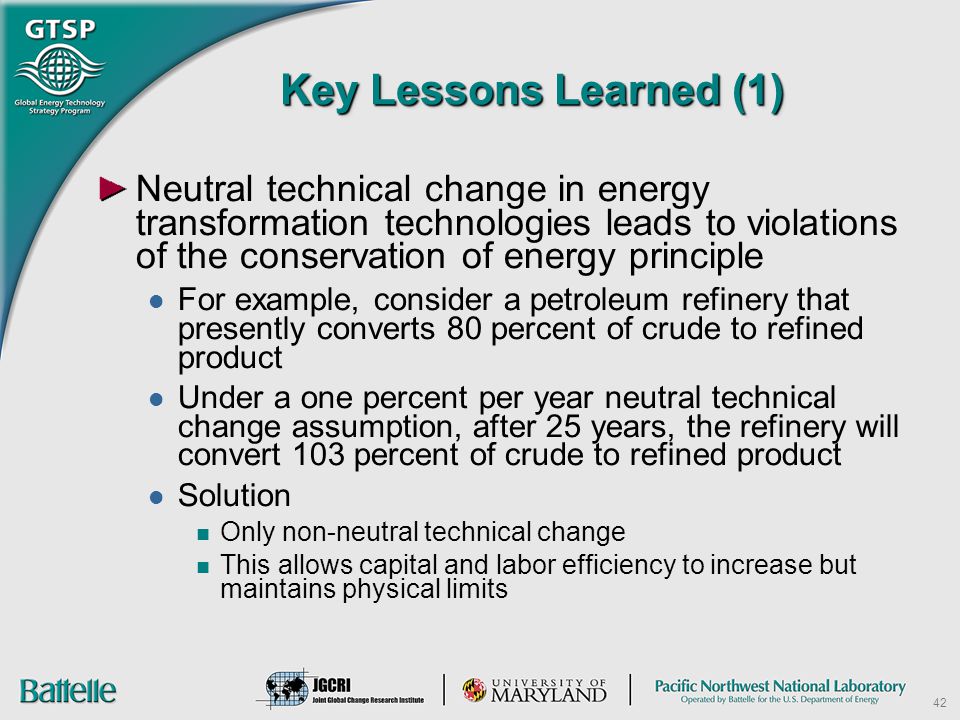 GTSP
Global Energy Technology Strategy Program

Key Lessons Learned (1)

Neutral technical change in energy transformation technologies leads to violations of the conservation of energy principle

For example, consider a petroleum refinery that presently converts 80 percent of crude to refined product

Under a one percent per year neutral technical change assumption, after 25 years, the refinery will convert 103 percent of crude to refined product

Solution

Only non-neutral technical change

This allows capital and labor efficiency to increase but maintains physical limits

Battelle

JGCRI
Joint Global Change Research Institute

UNIVERSITY OF MARYLAND

Pacific Northwest National Laboratory
Operated by Battelle for the U.S. Department of Energy

42